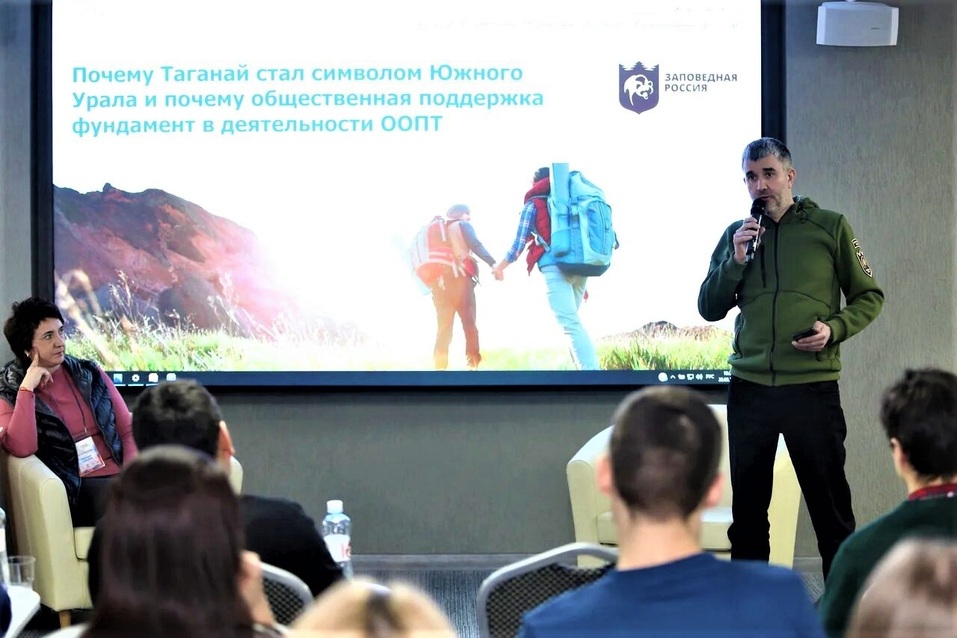 Почему Таганай стал символом Южного Урала и почему общественная поддержка фундамент в деятельности ООПТ

ЗАПОВЕДНАЯ РОССИЯ